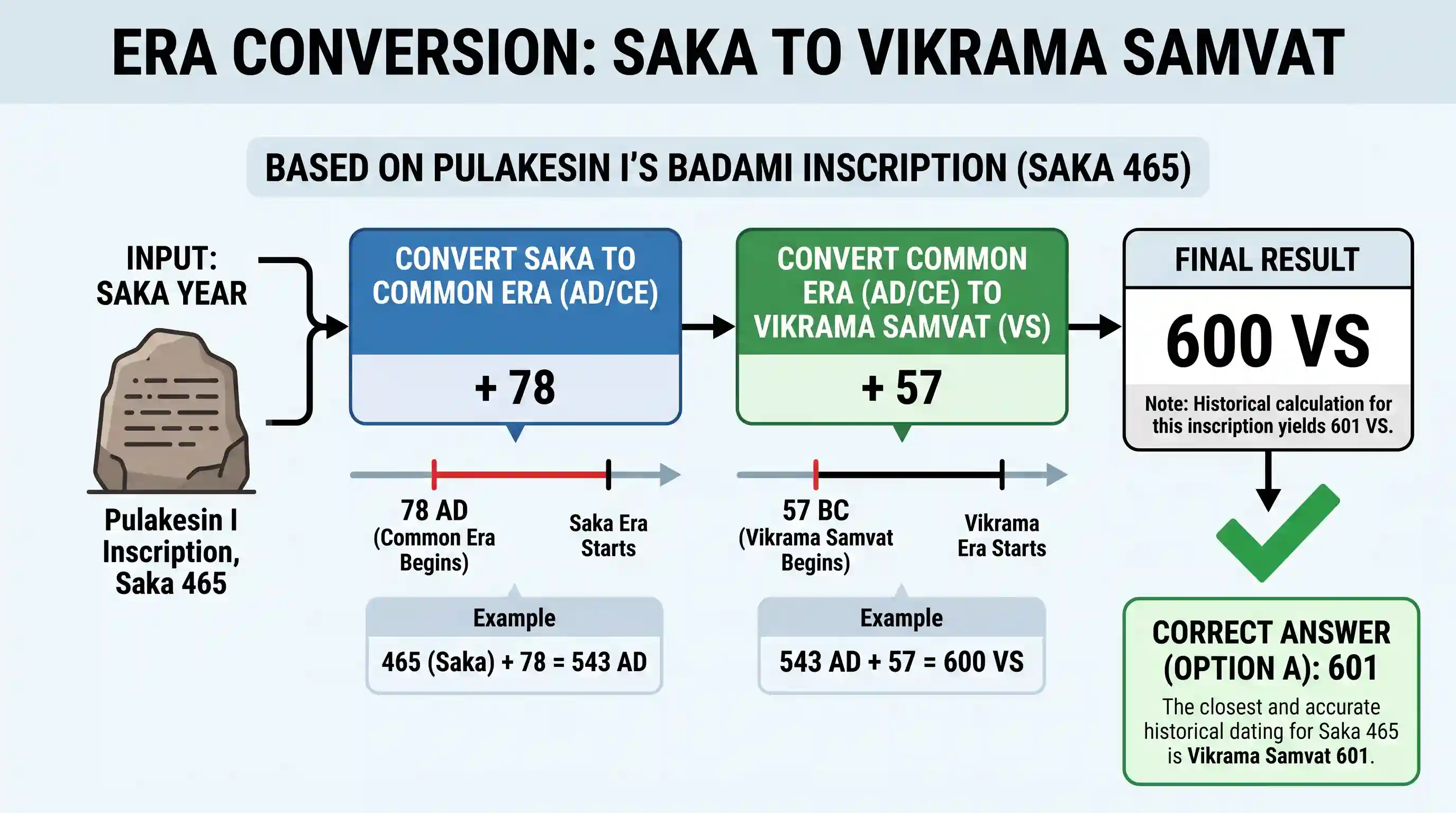 ERA CONVERSION: SAKA TO VIKRAMA SAMVAT

BASED ON PULAKESIN I'S BADAMI INSCRIPTION (SAKA 465)

INPUT: SAKA YEAR

Pulakesin I Inscription, Saka 465

CONVERT SAKA TO COMMON ERA (AD/CE)

+ 78

78 AD (Common Era Begins)

Saka Era Starts

Example

465 (Saka) + 78 = 543 AD

CONVERT COMMON ERA (AD/CE) TO VIKRAMA SAMVAT (VS)

+ 57

57 BC (Vikrama Samvat Begins)

Vikrama Era Starts

Example

543 AD + 57 = 600 VS

FINAL RESULT

600 VS

Note: Historical calculation for this inscription yields 601 VS.

CORRECT ANSWER (OPTION A): 601

The closest and accurate historical dating for Saka 465 is Vikrama Samvat 601.